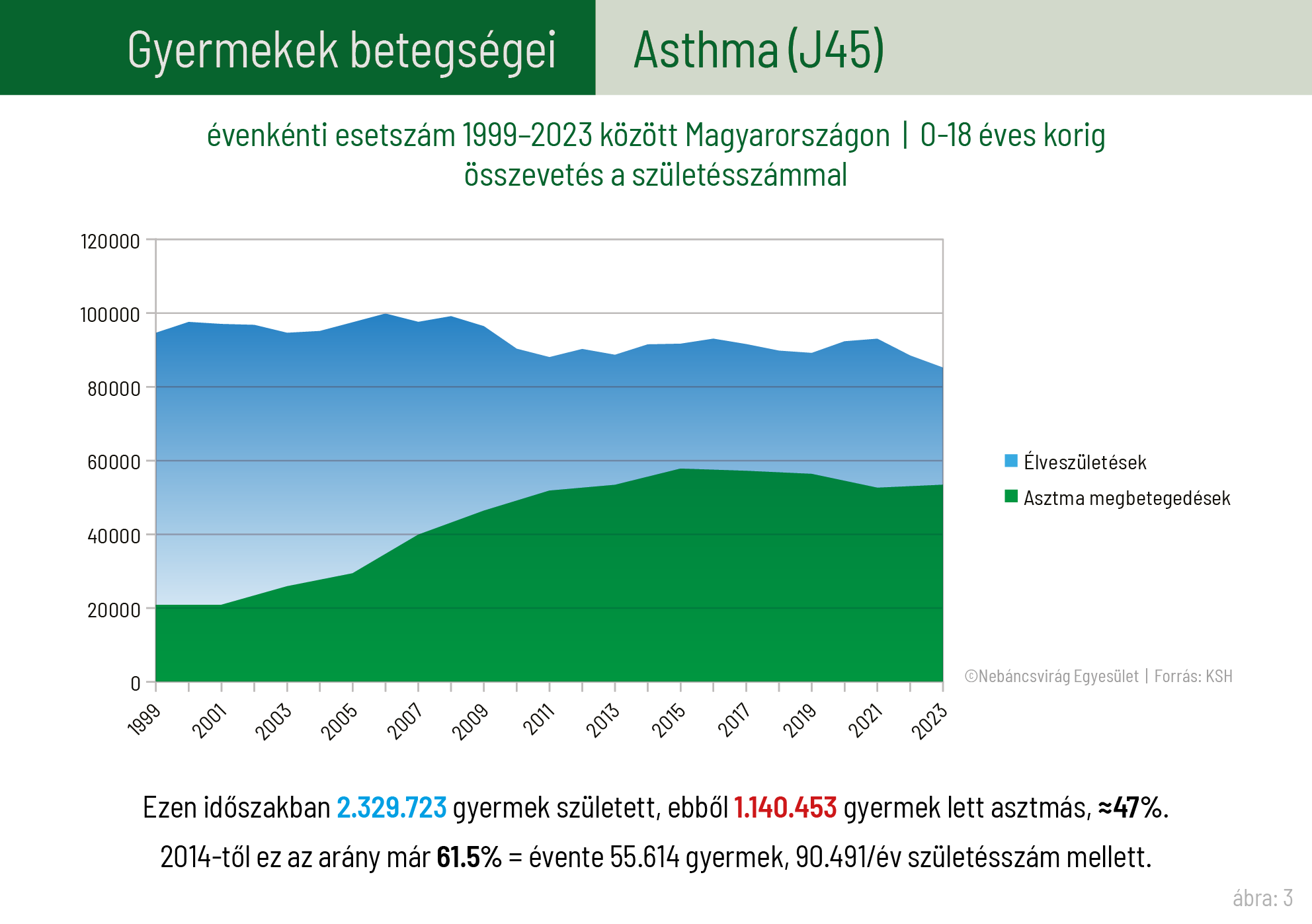 Gyermekek betegségei

Asthma (J45)

évenkénti esetszám 1999–2023 között Magyarországon | 0-18 éves korig
összevetés a születésszámmal

120000
100000
80000
60000
40000
20000
0

1999
2001
2003
2005
2007
2009
2011
2013
2015
2017
2019
2021
2023

Élveszületések
Asztma megbetegedések

©Nebáncsvirág Egyesület | Forrás: KSH

Ezen időszakban 2.329.723 gyermek született, ebből 1.140.453 gyermek lett asztmás, ≈47%.

2014-től ez az arány már 61.5% = évente 55.614 gyermek, 90.491/év születésszám mellett.

ábra: 3